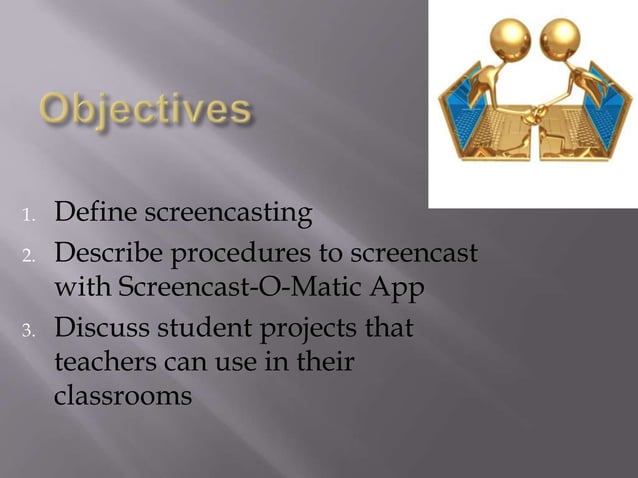 Objectives

1. Define screencasting
2. Describe procedures to screencast with Screencast-O-Matic App
3. Discuss student projects that teachers can use in their classrooms